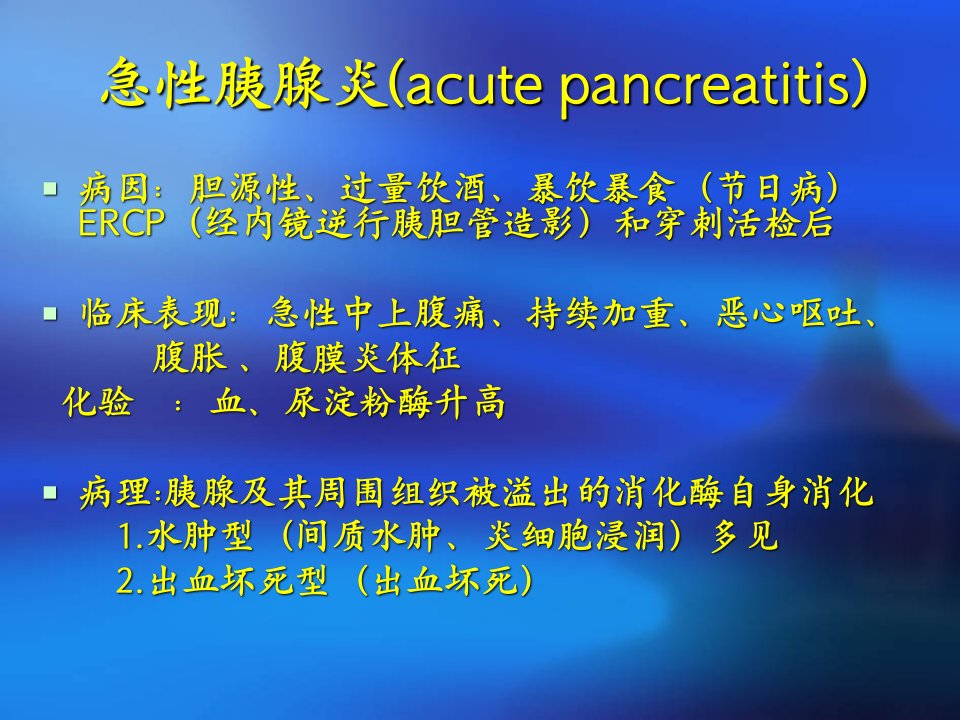 急性胰腺炎(acute pancreatitis)

▪ 病因：胆源性、过量饮酒、暴饮暴食（节日病）ERCP（经内镜逆行胰胆管造影）和穿刺活检后

▪ 临床表现：急性中上腹痛、持续加重、恶心呕吐、腹胀 、腹膜炎体征
化验 ：血、尿淀粉酶升高

▪ 病理:胰腺及其周围组织被溢出的消化酶自身消化
1.水肿型（间质水肿、炎细胞浸润）多见
2.出血坏死型（出血坏死）